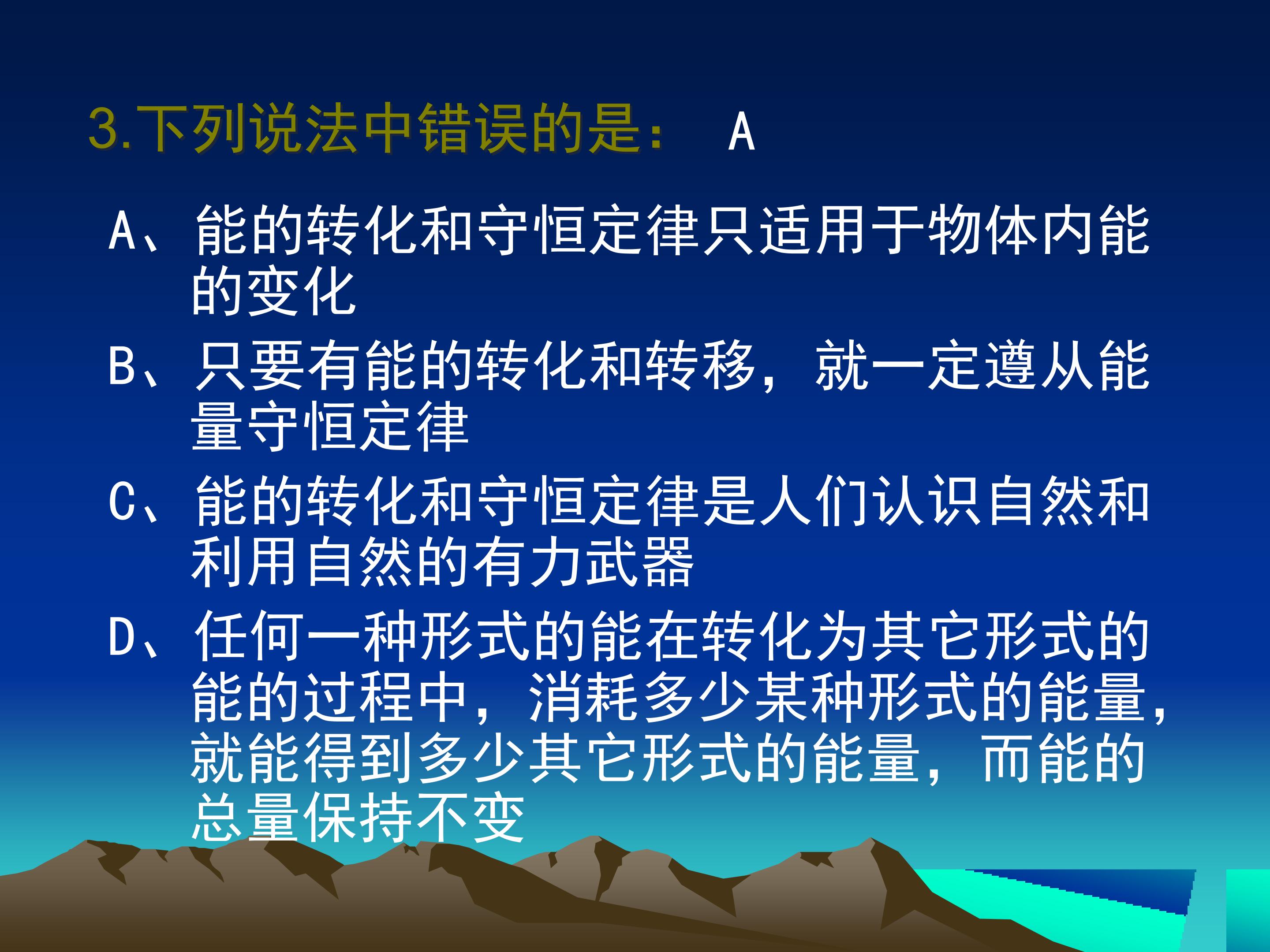 3.下列说法中错误的是： A

A、能的转化和守恒定律只适用于物体内能的变化

B、只要有能的转化和转移，就一定遵从能量守恒定律

C、能的转化和守恒定律是人们认识自然和利用自然的有力武器

D、任何一种形式的能在转化为其它形式的能的过程中，消耗多少某种形式的能量，就能得到多少其它形式的能量，而能的总量保持不变